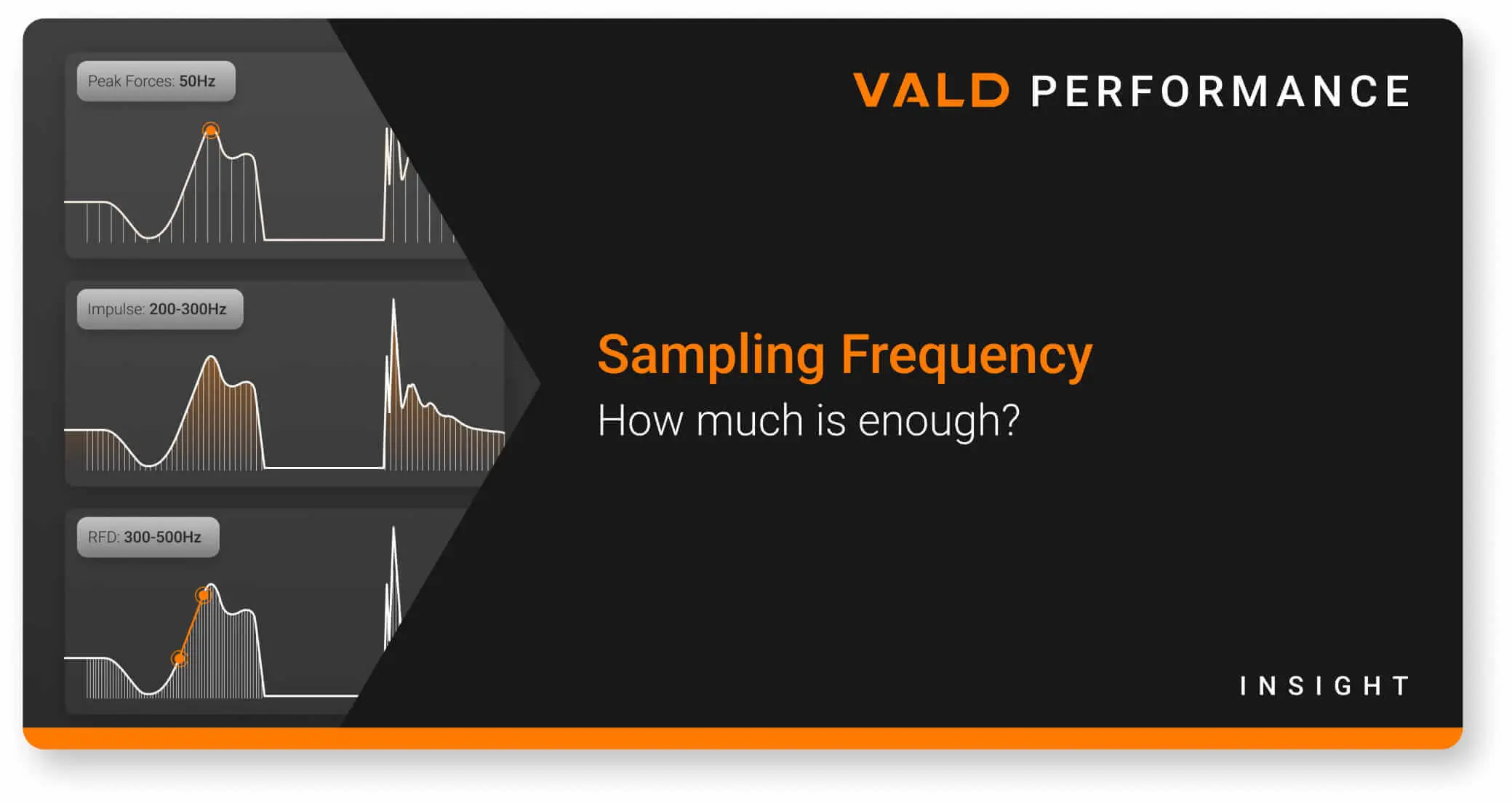 Peak Forces: 50Hz

Impulse: 200-300Hz

RFD: 300-500Hz

VALD PERFORMANCE

Sampling Frequency

How much is enough?

INSIGHT